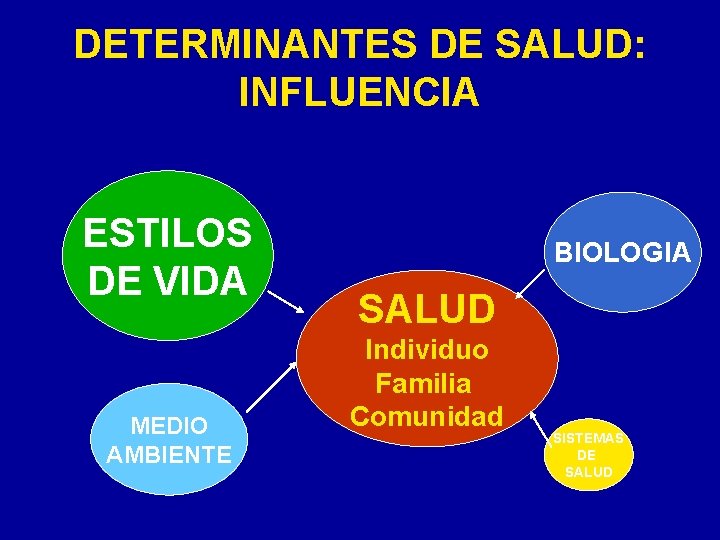 DETERMINANTES DE SALUD: INFLUENCIA

ESTILOS DE VIDA

BIOLOGIA

SALUD
Individuo
Familia
Comunidad

MEDIO AMBIENTE

SISTEMAS DE SALUD